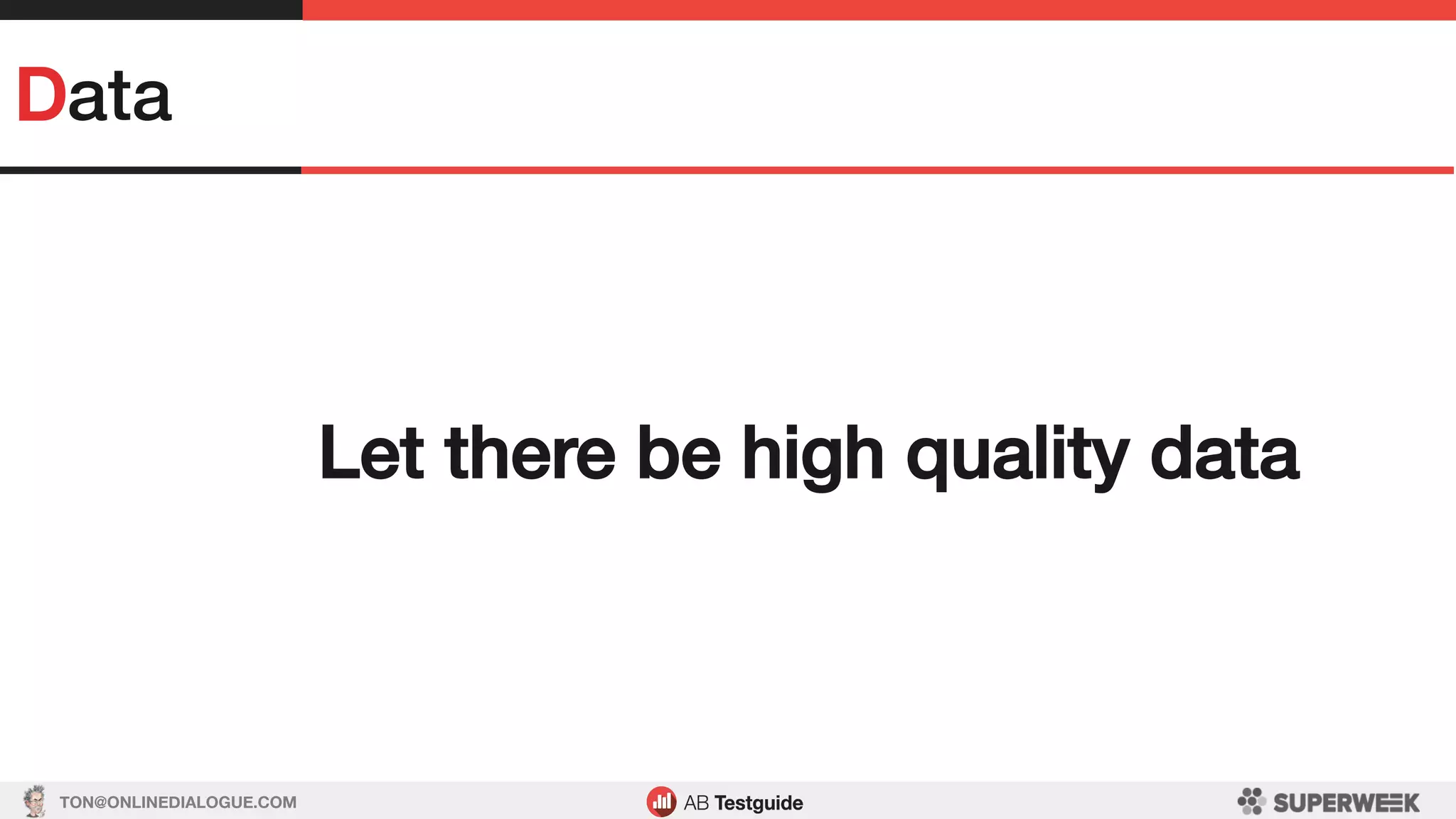 Data

Let there be high quality data

TON@ONLINEDIALOGUE.COM

AB Testguide

SUPERWEEK